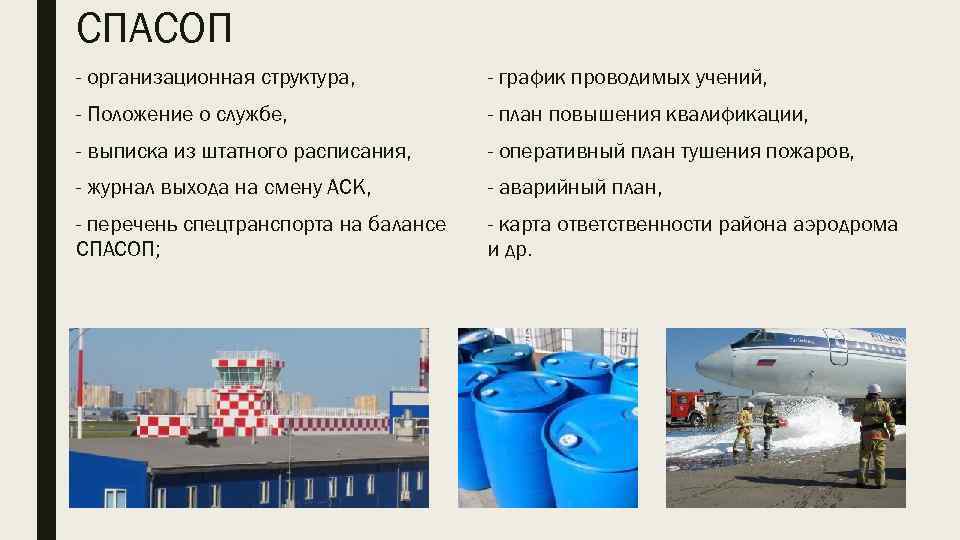 СПАСОП

- организационная структура,

- Положение о службе,

- выписка из штатного расписания,

- журнал выхода на смену АСК,

- перечень спецтранспорта на балансе СПАСОП;

- график проводимых учений,

- план повышения квалификации,

- оперативный план тушения пожаров,

- аварийный план,

- карта ответственности района аэродрома и др.